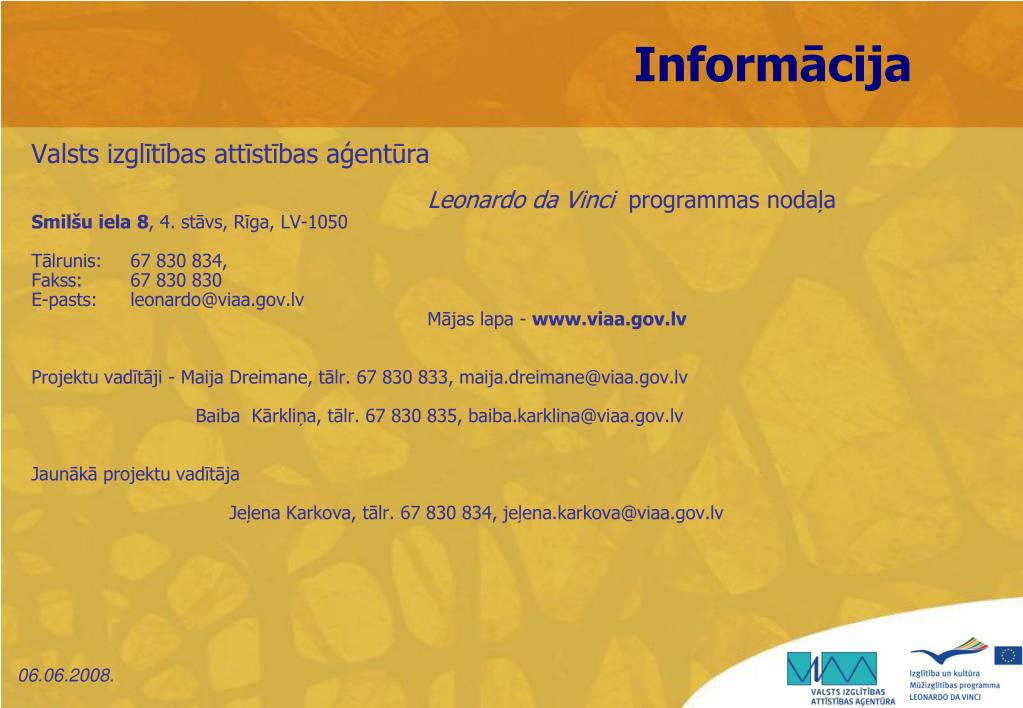 Informācija

Valsts izglītības attīstības aģentūra

Leonardo da Vinci programmas nodaļa

Smilšu iela 8, 4. stāvs, Rīga, LV-1050

Tālrunis: 67 830 834,
Fakss: 67 830 830
E-pasts: leonardo@viaa.gov.lv

Mājas lapa - www.viaa.gov.lv

Projektu vadītāji - Maija Dreimane, tālr. 67 830 833, maija.dreimane@viaa.gov.lv

Baiba Kārkliņa, tālr. 67 830 835, baiba.karklina@viaa.gov.lv

Jaunākā projektu vadītāja

Jeļena Karkova, tālr. 67 830 834, jeļena.karkova@viaa.gov.lv

06.06.2008.

VALSTS IZGLĪTĪBAS ATTĪSTĪBAS AĢENTŪRA

Izglītība un kultūra
Mūžizglītības programma
LEONARDO DA VINCI